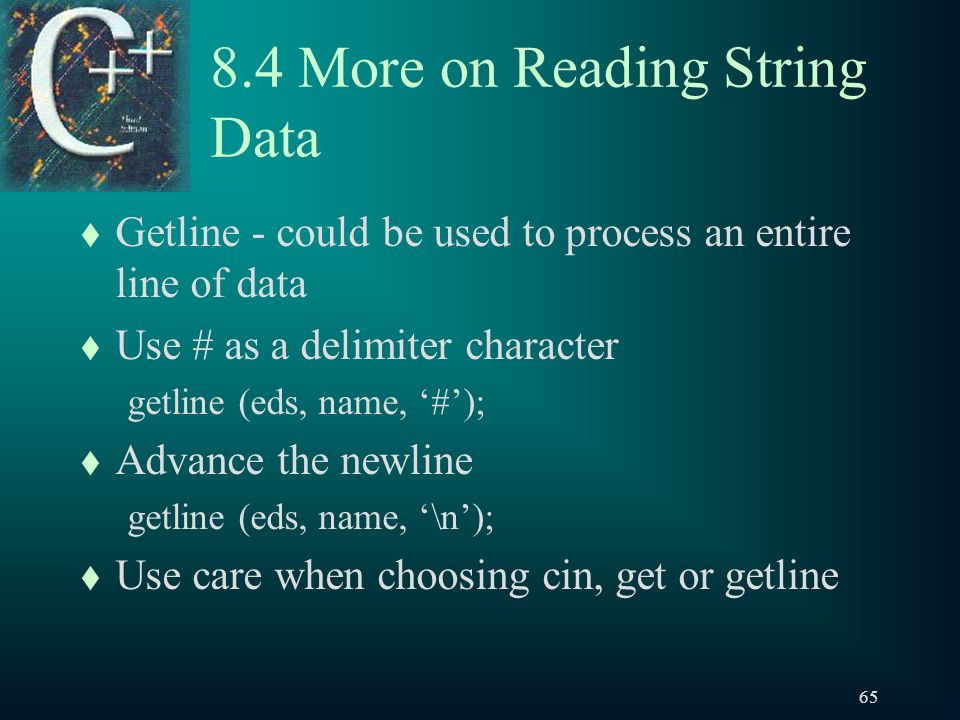 C++

8.4 More on Reading String Data

♦ Getline - could be used to process an entire line of data

♦ Use # as a delimiter character

getline (eds, name, ‘#’);

♦ Advance the newline

getline (eds, name, ‘\n’);

♦ Use care when choosing cin, get or getline

65